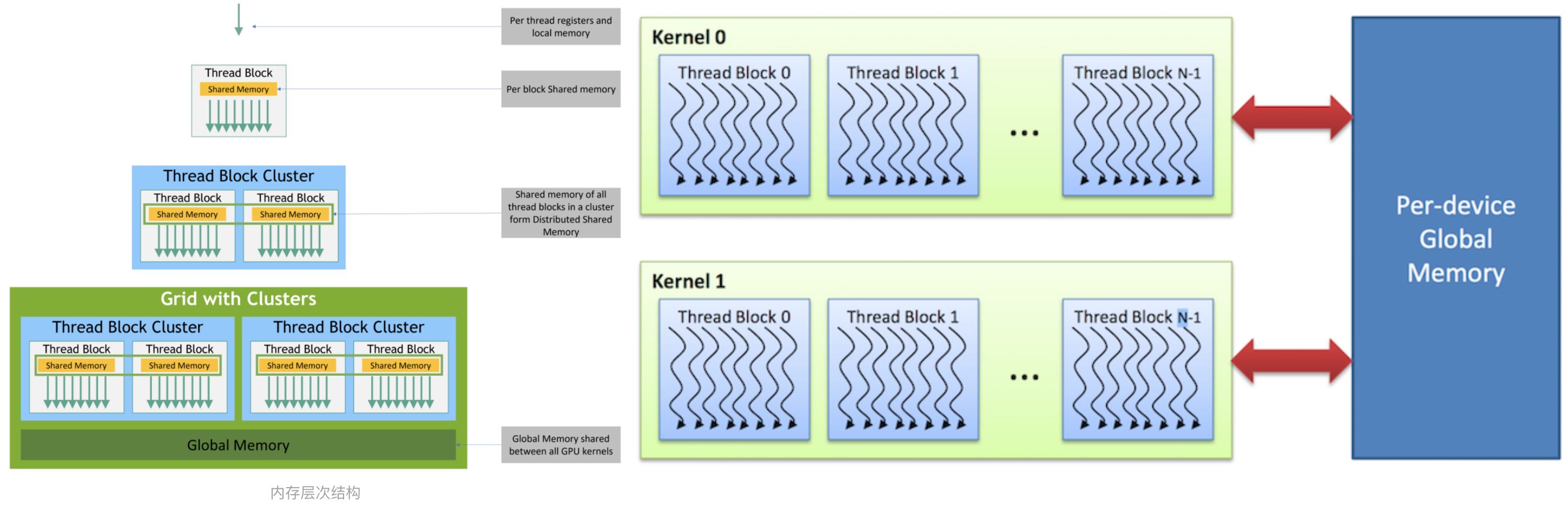 Per thread registers and local memory

Thread Block
Shared Memory

Per block Shared memory

Thread Block Cluster
Thread Block
Shared Memory
Thread Block
Shared Memory

Shared memory of all thread blocks in a cluster form Distributed Shared Memory

Grid with Clusters
Thread Block Cluster
Thread Block
Shared Memory
Thread Block
Shared Memory
Thread Block Cluster
Thread Block
Shared Memory
Thread Block
Shared Memory
Global Memory

Global Memory shared between all GPU kernels

内存层次结构

Kernel 0
Thread Block 0
Thread Block 1
...
Thread Block N-1

Kernel 1
Thread Block 0
Thread Block 1
...
Thread Block N-1

Per-device Global Memory